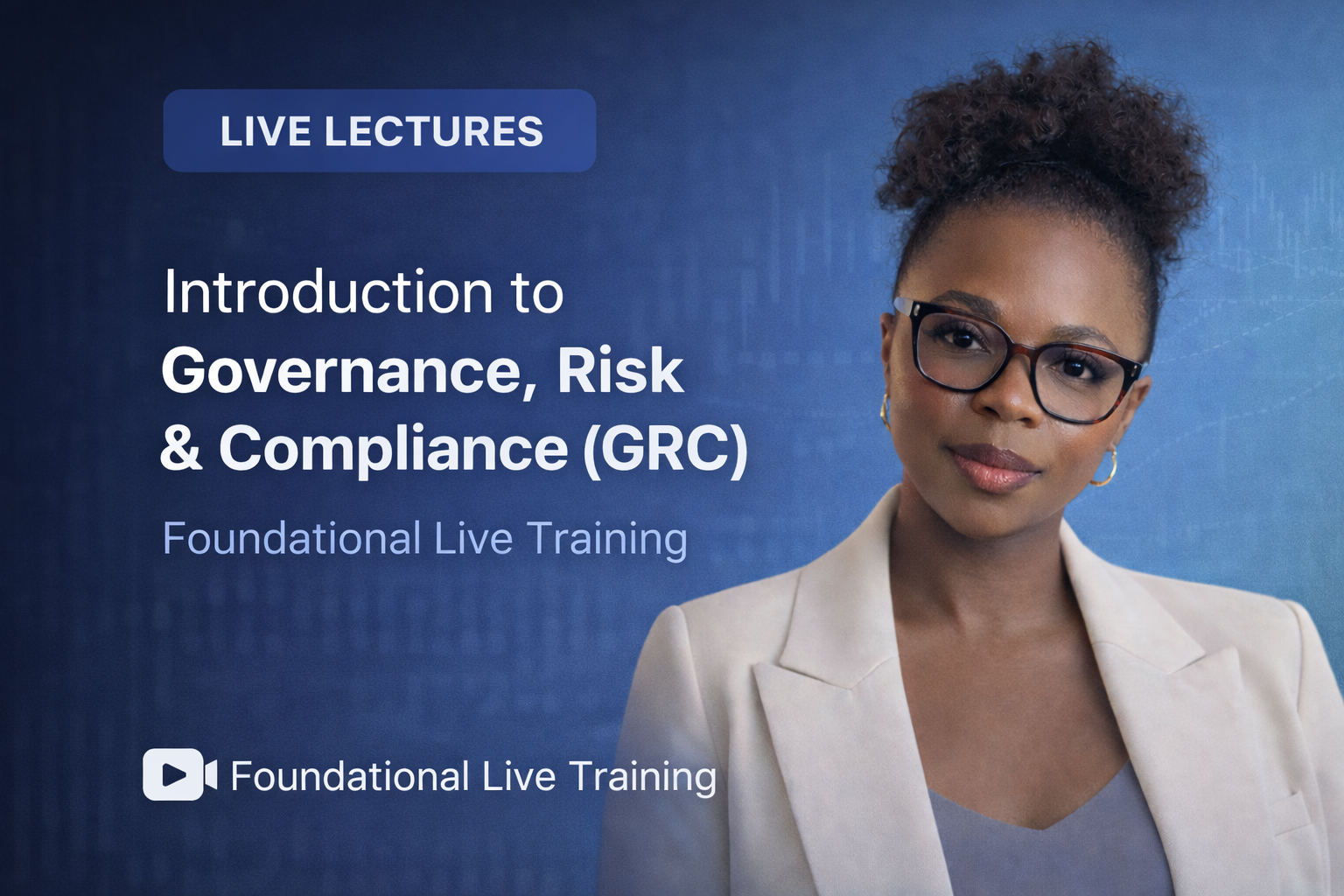 LIVE LECTURES

Introduction to Governance, Risk & Compliance (GRC)

Foundational Live Training

Foundational Live Training